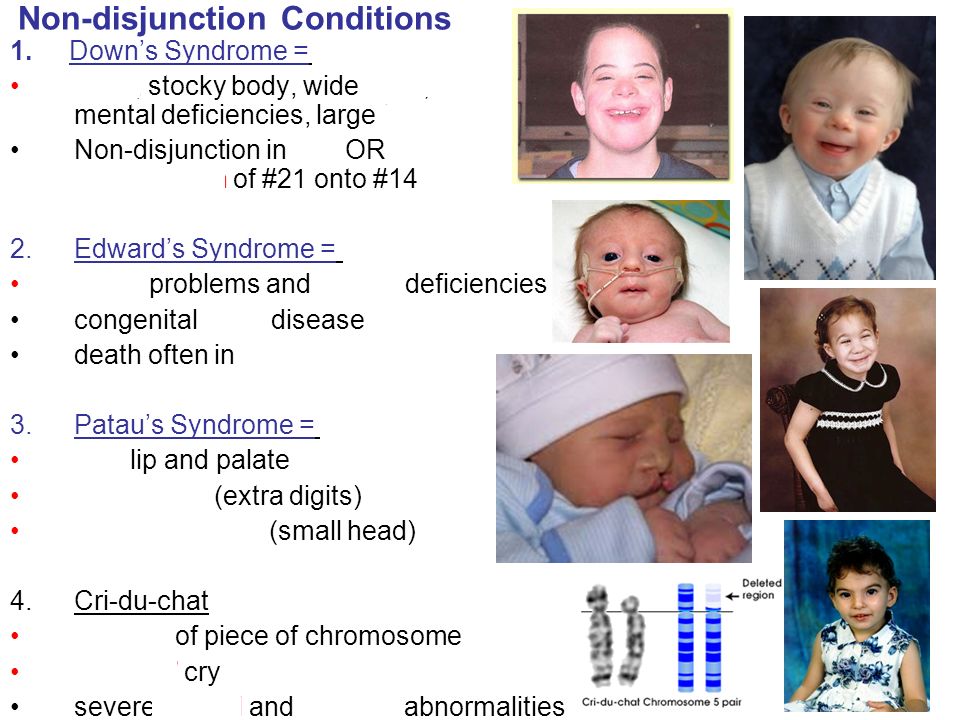 Non-disjunction Conditions

1. Down's Syndrome =
• stocky body, wide mental deficiencies, large
• Non-disjunction in OR of #21 onto #14

2. Edward's Syndrome =
• problems and deficiencies
• congenital disease
• death often in

3. Patau's Syndrome =
• lip and palate
• (extra digits)
• (small head)

4. Cri-du-chat
• of piece of chromosome
• cry
• severe and abnormalities

Deleted region
Cri-du-chat Chromosome 5 pair